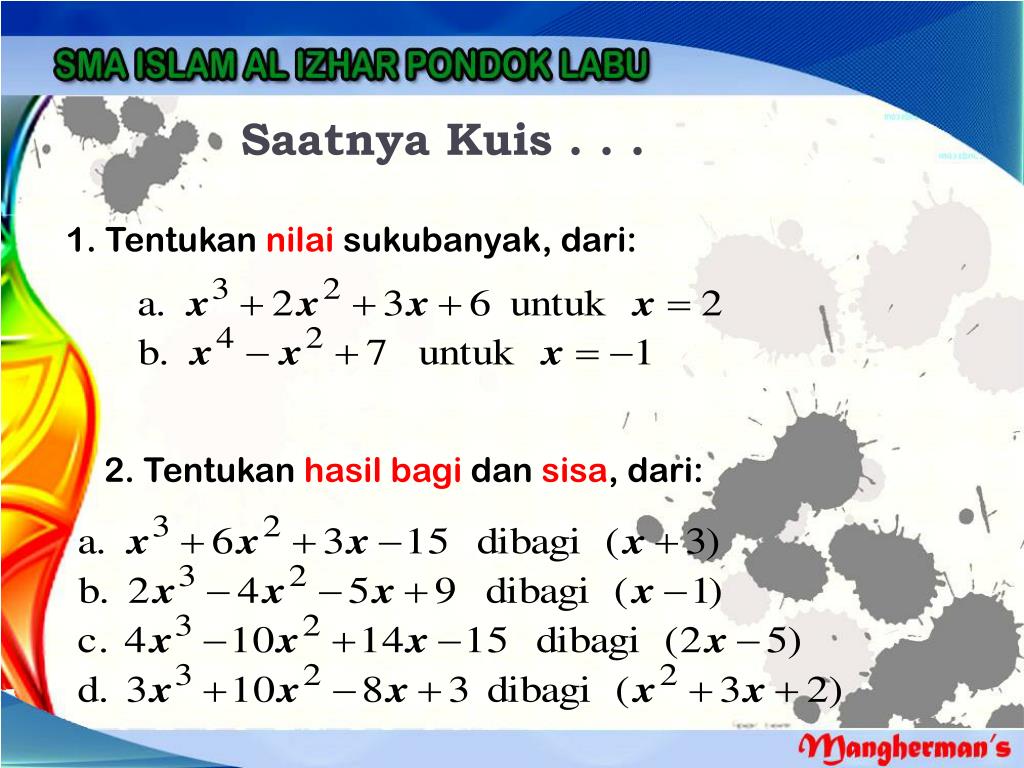 SMA ISLAM AL IZHAR PONDOK LABU

Saatnya Kuis . . .

1. Tentukan nilai sukubanyak, dari:

a. $x^3 + 2x^2 + 3x + 6$ untuk $x = 2$
b. $x^4 - x^2 + 7$ untuk $x = -1$

2. Tentukan hasil bagi dan sisa, dari:

a. $x^3 + 6x^2 + 3x - 15$ dibagi $(x + 3)$
b. $2x^3 - 4x^2 - 5x + 9$ dibagi $(x - 1)$
c. $4x^3 - 10x^2 + 14x - 15$ dibagi $(2x - 5)$
d. $3x^3 + 10x^2 - 8x + 3$ dibagi $(x^2 + 3x + 2)$

Mangherman's